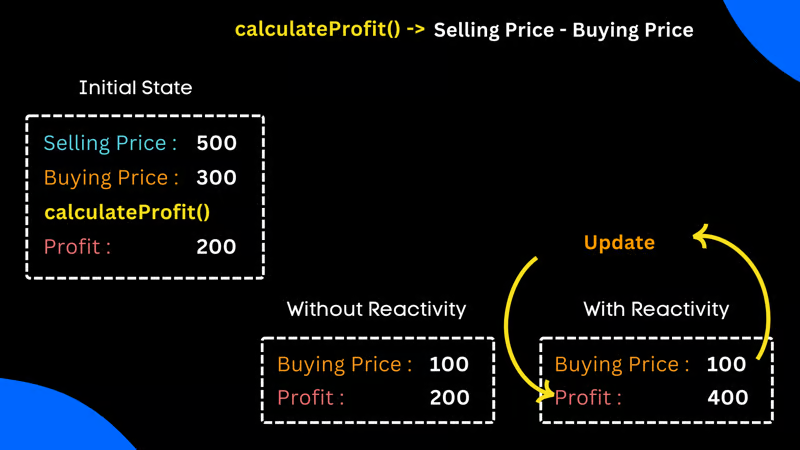 calculateProfit() -> Selling Price - Buying Price

Initial State

Selling Price : 500
Buying Price : 300
calculateProfit()
Profit : 200

Update

Without Reactivity

Buying Price : 100
Profit : 200

With Reactivity

Buying Price : 100
Profit : 400